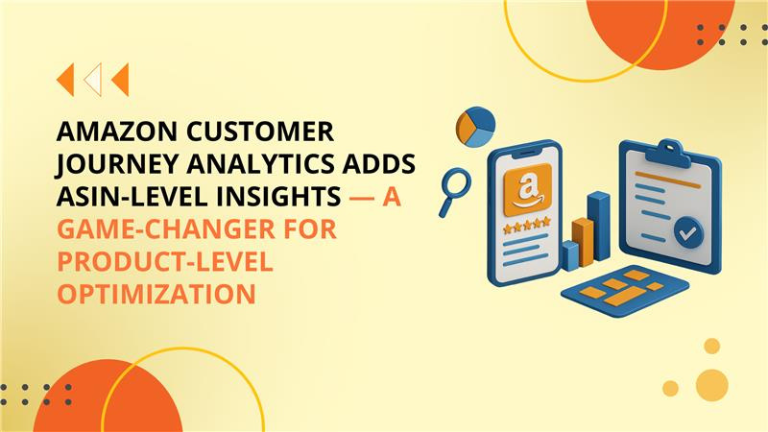 AMAZON CUSTOMER JOURNEY ANALYTICS ADDS ASIN-LEVEL INSIGHTS — A GAME-CHANGER FOR PRODUCT-LEVEL OPTIMIZATION

a